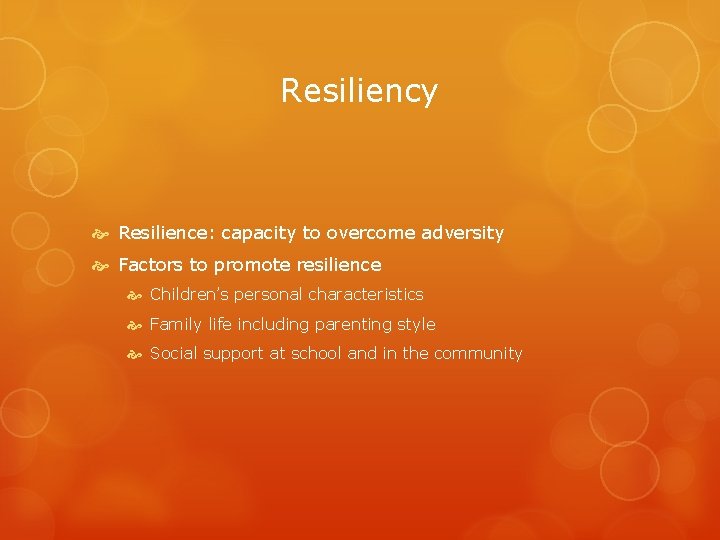 Resiliency

Resilience: capacity to overcome adversity

Factors to promote resilience

Children's personal characteristics

Family life including parenting style

Social support at school and in the community